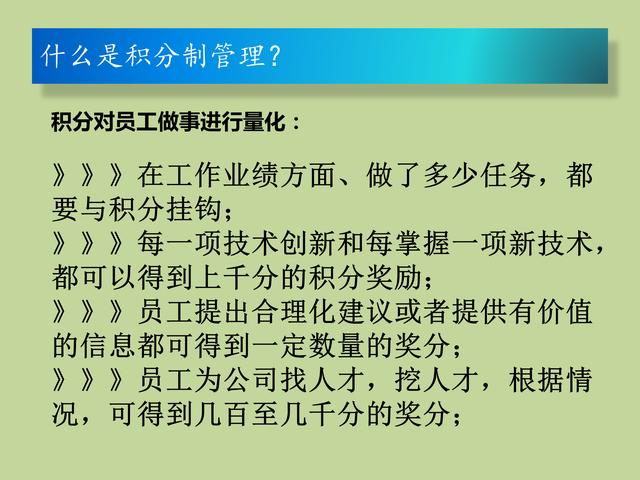 什么是积分制管理？

积分对员工做事进行量化：

》》》在工作业绩方面、做了多少任务，都要与积分挂钩；
》》》每一项技术创新和每掌握一项新技术，都可以得到上千分的积分奖励；
》》》员工提出合理化建议或者提供有价值的信息都可得到一定数量的奖分；
》》》员工为公司找人才，挖人才，根据情况，可得到几百至几千分的奖分；